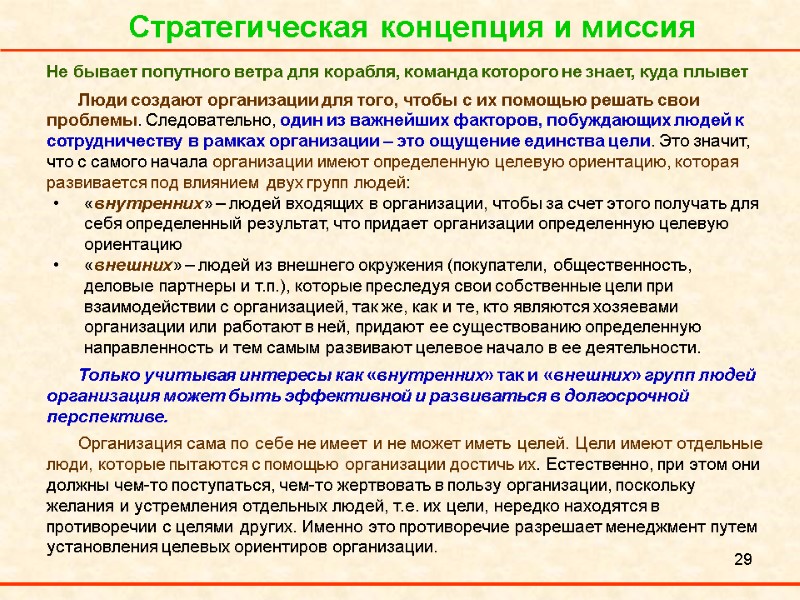 Стратегическая концепция и миссия

Не бывает попутного ветра для корабля, команда которого не знает, куда плывет

Люди создают организации для того, чтобы с их помощью решать свои проблемы. Следовательно, один из важнейших факторов, побуждающих людей к сотрудничеству в рамках организации – это ощущение единства цели. Это значит, что с самого начала организации имеют определенную целевую ориентацию, которая развивается под влиянием двух групп людей:

• «внутренних» – людей входящих в организации, чтобы за счет этого получать для себя определенный результат, что придает организации определенную целевую ориентацию
• «внешних» – людей из внешнего окружения (покупатели, общественность, деловые партнеры и т.п.), которые преследуя свои собственные цели при взаимодействии с организацией, так же, как и те, кто являются хозяевами организации или работают в ней, придают ее существованию определенную направленность и тем самым развивают целевое начало в ее деятельности.

Только учитывая интересы как «внутренних» так и «внешних» групп людей организация может быть эффективной и развиваться в долгосрочной перспективе.

Организация сама по себе не имеет и не может иметь целей. Цели имеют отдельные люди, которые пытаются с помощью организации достичь их. Естественно, при этом они должны чем-то поступаться, чем-то жертвовать в пользу организации, поскольку желания и устремления отдельных людей, т.е. их цели, нередко находятся в противоречии с целями других. Именно это противоречие разрешает менеджмент путем установления целевых ориентиров организации.

29